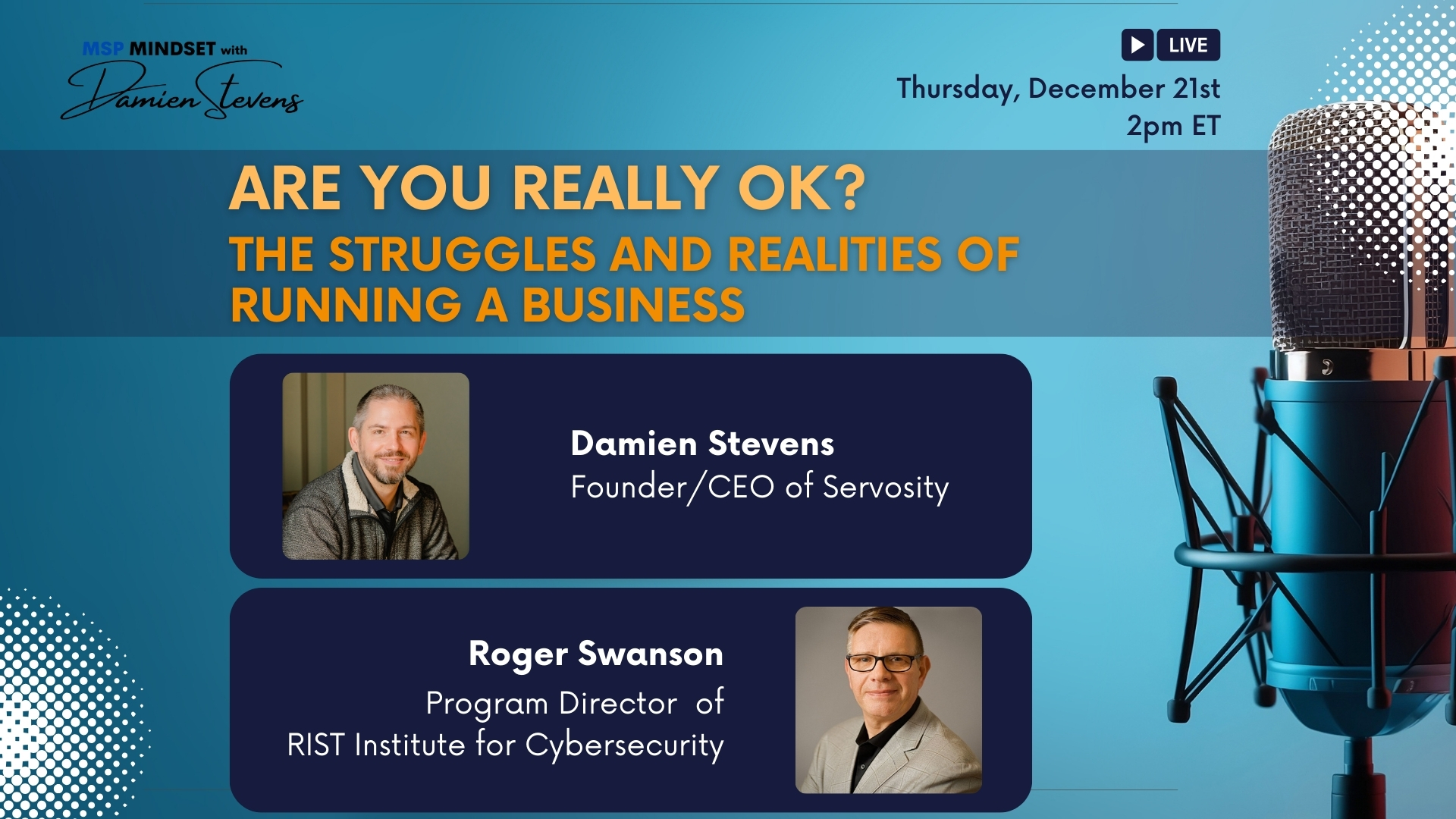 MSP MINDSET with
Damien Stevens

LIVE

Thursday, December 21st
2pm ET

ARE YOU REALLY OK?

THE STRUGGLES AND REALITIES OF RUNNING A BUSINESS

Damien Stevens
Founder/CEO of Servosity

Roger Swanson
Program Director of
RIST Institute for Cybersecurity